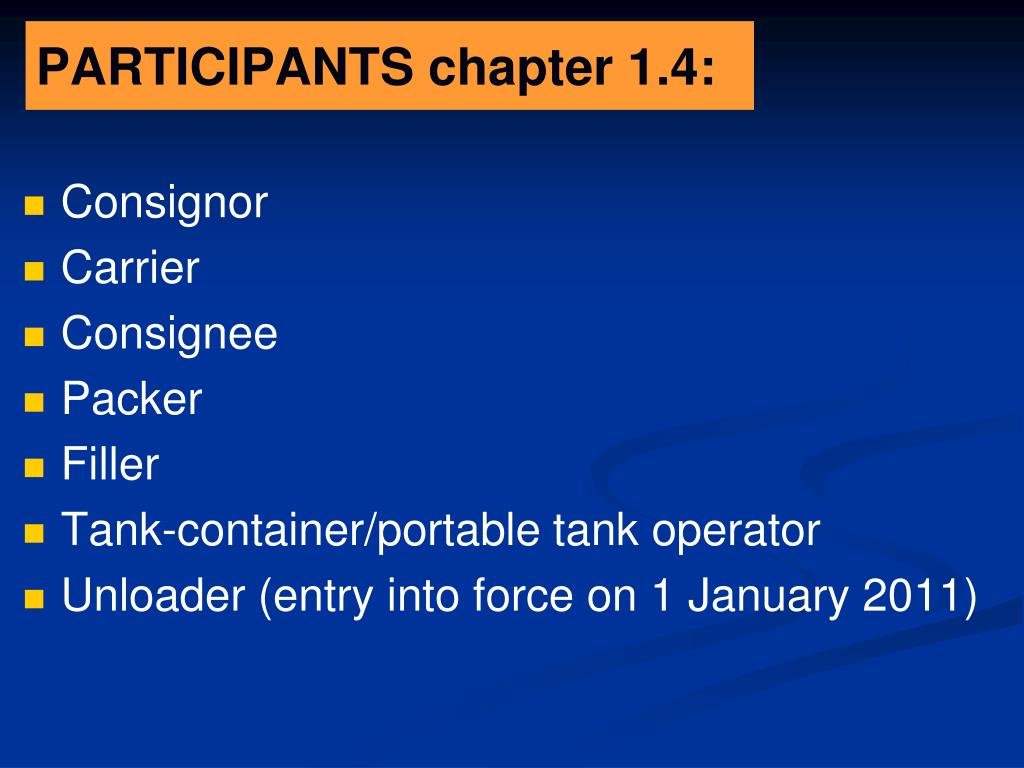 PARTICIPANTS chapter 1.4:

- Consignor
- Carrier
- Consignee
- Packer
- Filler
- Tank-container/portable tank operator
- Unloader (entry into force on 1 January 2011)